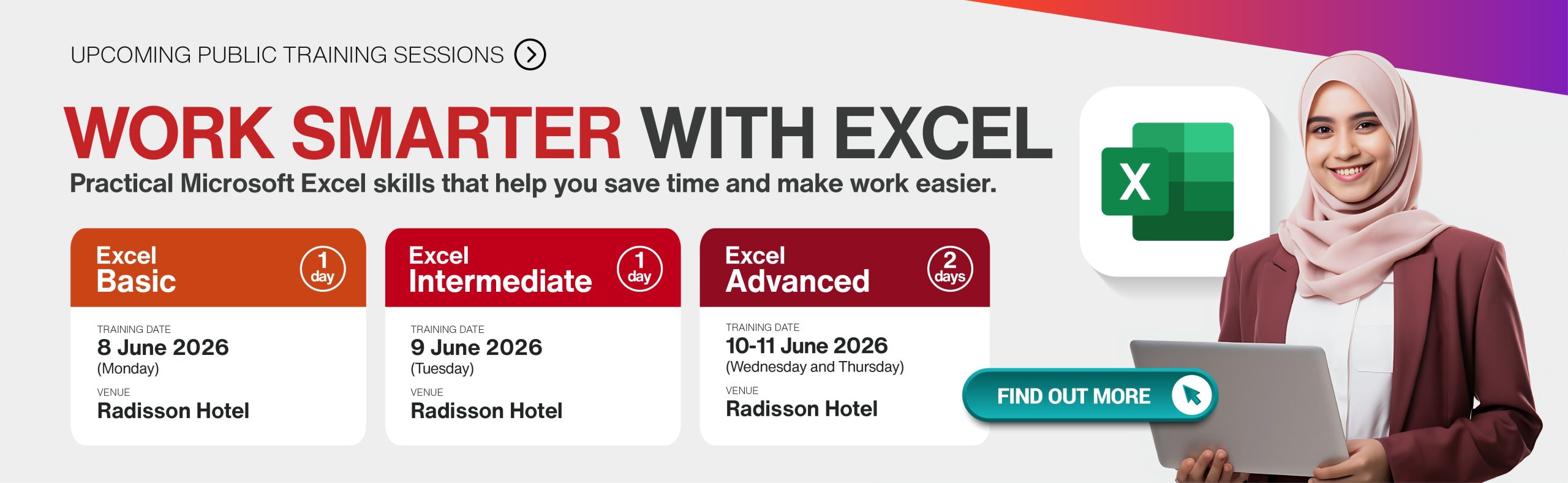 UPCOMING PUBLIC TRAINING SESSIONS

WORK SMARTER WITH EXCEL

Practical Microsoft Excel skills that help you save time and make work easier.

Excel Basic
1 day

TRAINING DATE
8 June 2026
(Monday)
VENUE
Radisson Hotel

Excel Intermediate
1 day

TRAINING DATE
9 June 2026
(Tuesday)
VENUE
Radisson Hotel

Excel Advanced
2 days

TRAINING DATE
10-11 June 2026
(Wednesday and Thursday)
VENUE
Radisson Hotel

X

FIND OUT MORE